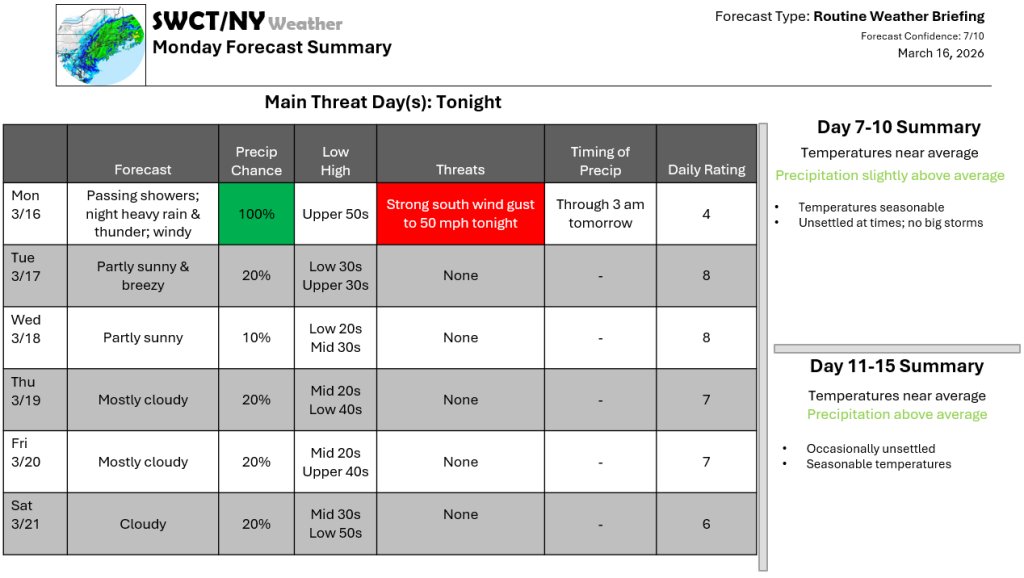 SWCT/NY Weather
Monday Forecast Summary

Forecast Type: Routine Weather Briefing
Forecast Confidence: 7/10
March 16, 2026

Main Threat Day(s): Tonight

| | Forecast | Precip Chance | Low High | Threats | Timing of Precip | Daily Rating |
|---|---|---|---|---|---|---|
| Mon 3/16 | Passing showers; night heavy rain & thunder; windy | 100% | Upper 50s | Strong south wind gust to 50 mph tonight | Through 3 am tomorrow | 4 |
| Tue 3/17 | Partly sunny & breezy | 20% | Low 30s Upper 30s | None | - | 8 |
| Wed 3/18 | Partly sunny | 10% | Low 20s Mid 30s | None | - | 8 |
| Thu 3/19 | Mostly cloudy | 20% | Mid 20s Low 40s | None | - | 7 |
| Fri 3/20 | Mostly cloudy | 20% | Mid 20s Upper 40s | None | - | 7 |
| Sat 3/21 | Cloudy | 20% | Mid 30s Low 50s | None | - | 6 |

Day 7-10 Summary
Temperatures near average
Precipitation slightly above average
• Temperatures seasonable
• Unsettled at times; no big storms

Day 11-15 Summary
Temperatures near average
Precipitation above average
• Occasionally unsettled
• Seasonable temperatures